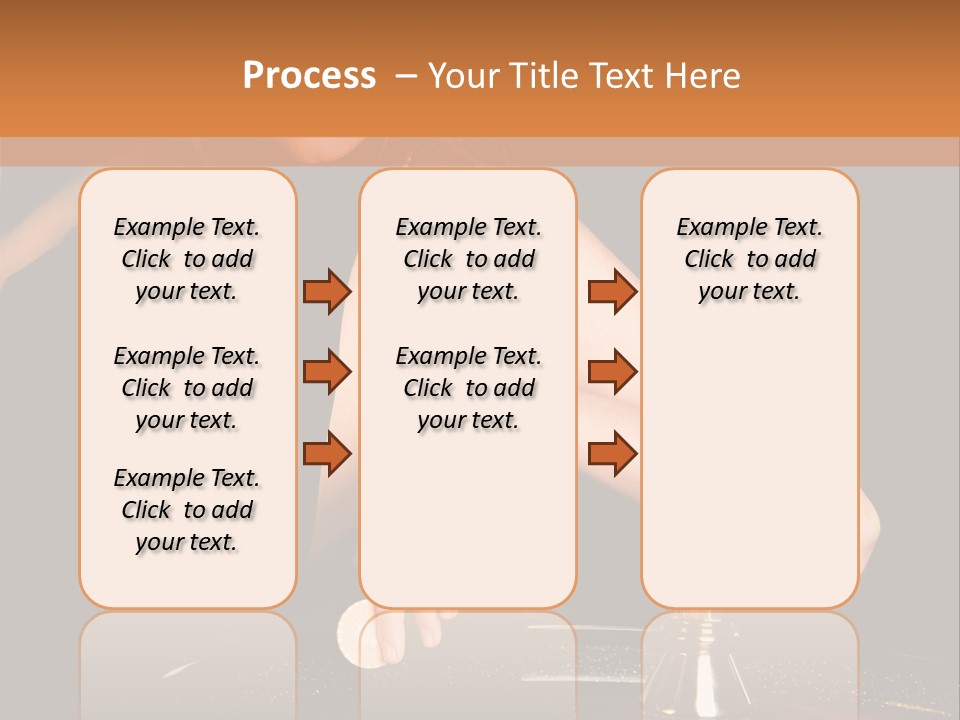 Process – Your Title Text Here

Example Text. Click to add your text.

Example Text. Click to add your text.

Example Text. Click to add your text.

Example Text. Click to add your text.

Example Text. Click to add your text.

Example Text. Click to add your text.